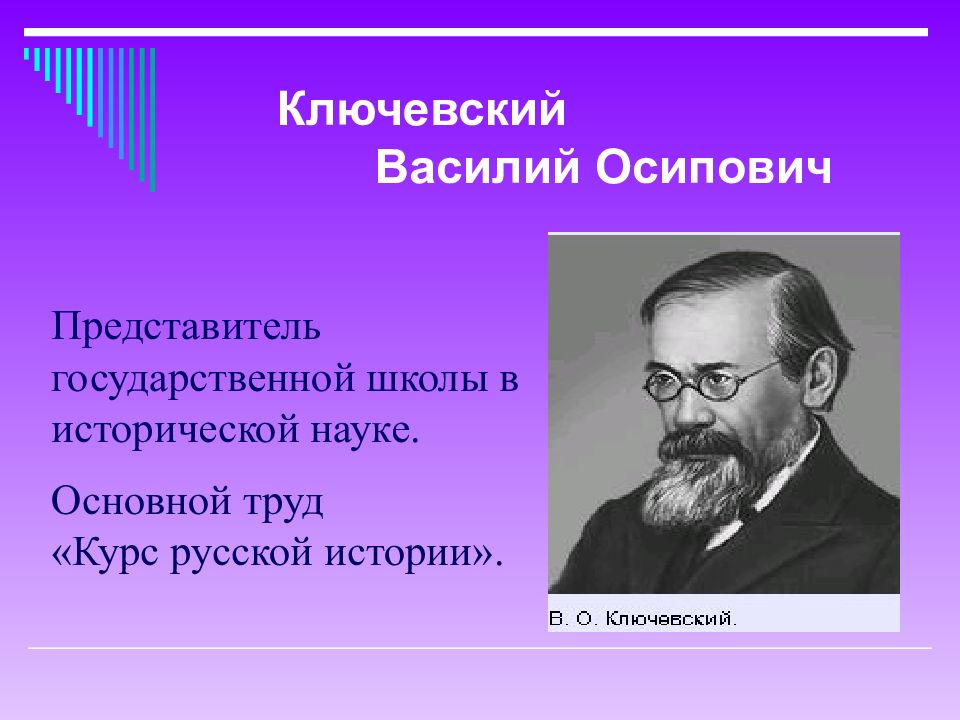 Ключевский
Василий Осипович

Представитель государственной школы в исторической науке.

Основной труд «Курс русской истории».

В. О. Ключевский.